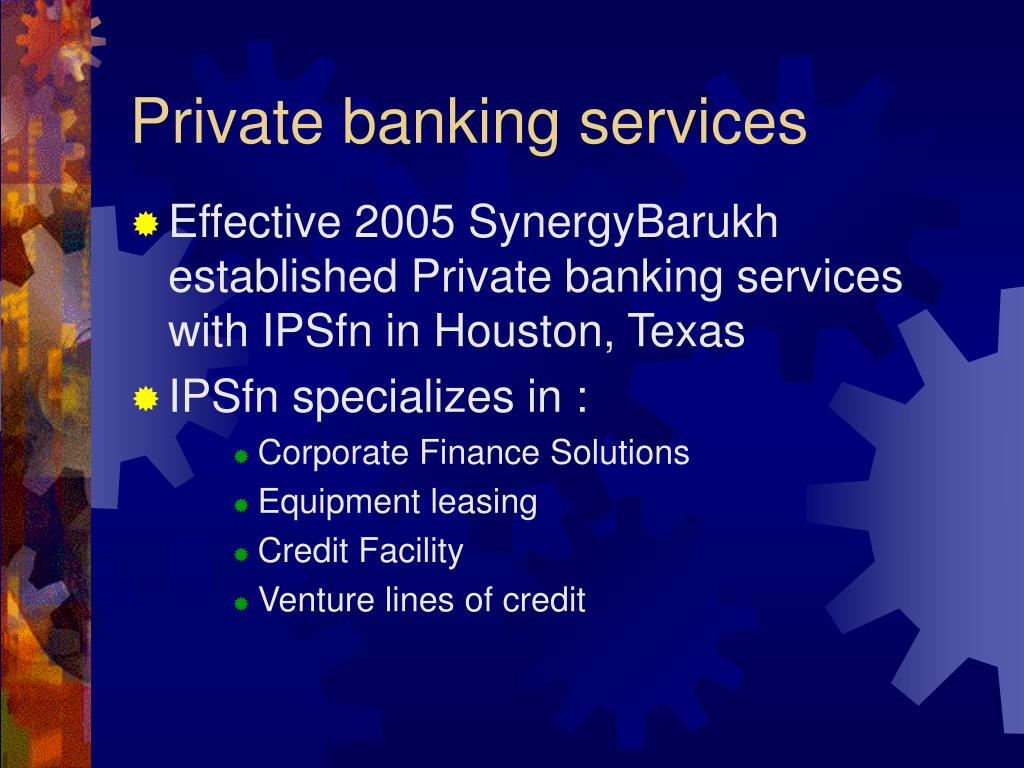 Private banking services

Effective 2005 SynergyBarukh established Private banking services with IPSfn in Houston, Texas

IPSfn specializes in :

Corporate Finance Solutions

Equipment leasing

Credit Facility

Venture lines of credit